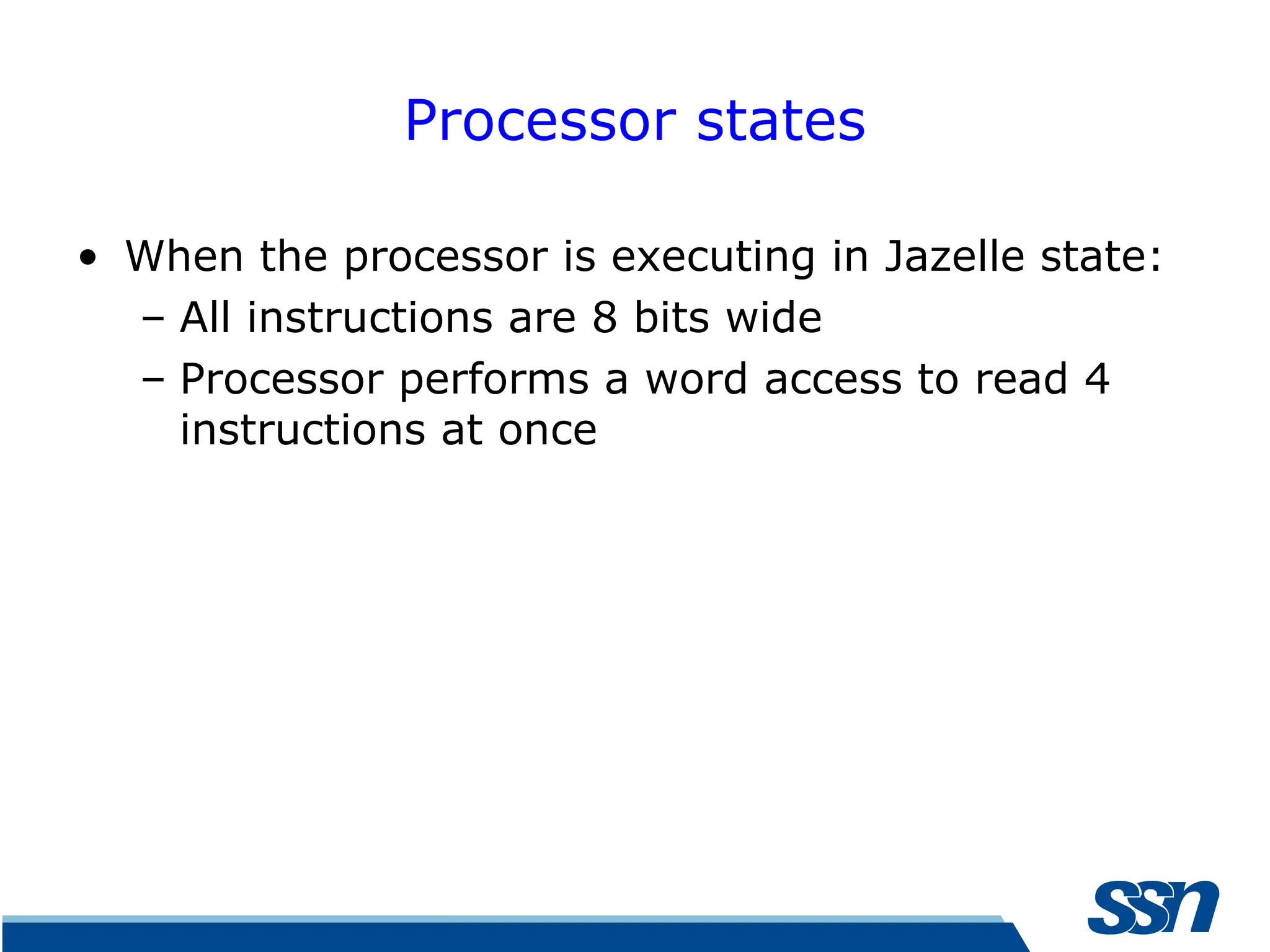 Processor states

• When the processor is executing in Jazelle state:
– All instructions are 8 bits wide
– Processor performs a word access to read 4 instructions at once

ssn